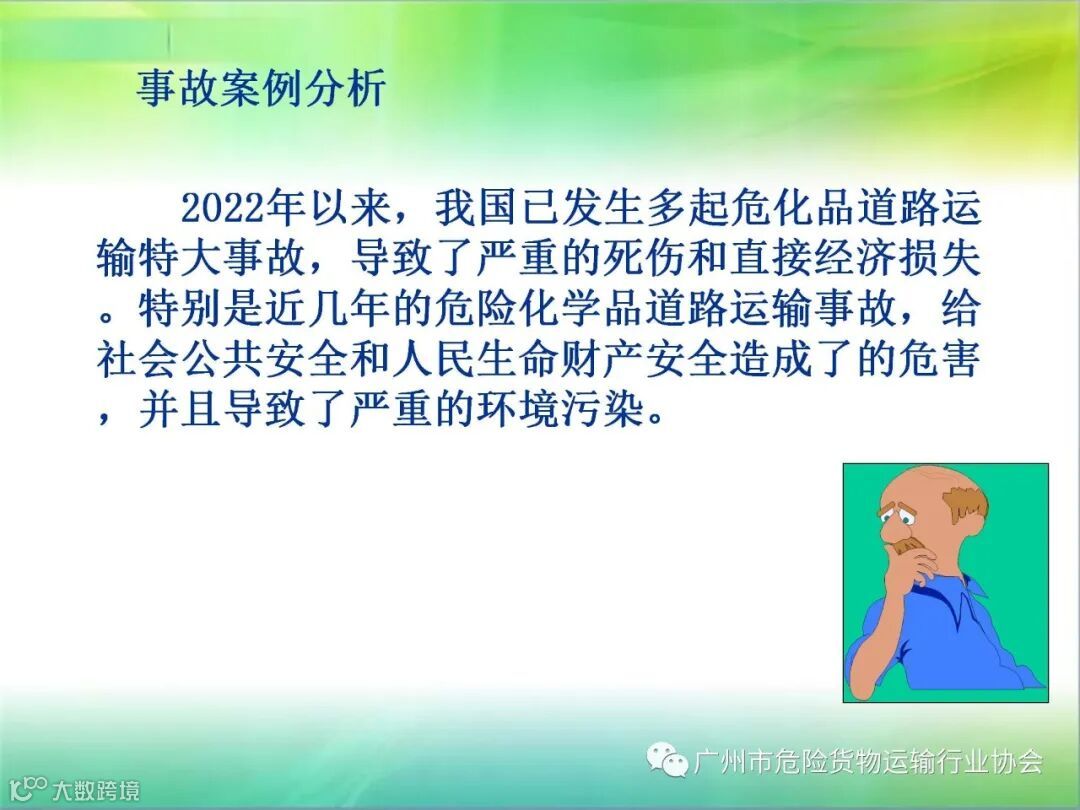 事故案例分析

2022年以来，我国已发生多起危化品道路运输特大事故，导致了严重的死伤和直接经济损失。特别是近几年的危险化学品道路运输事故，给社会公共安全和人民生命财产安全造成了的危害，并且导致了严重的环境污染。

广州市危险货物运输行业协会

大数跨境